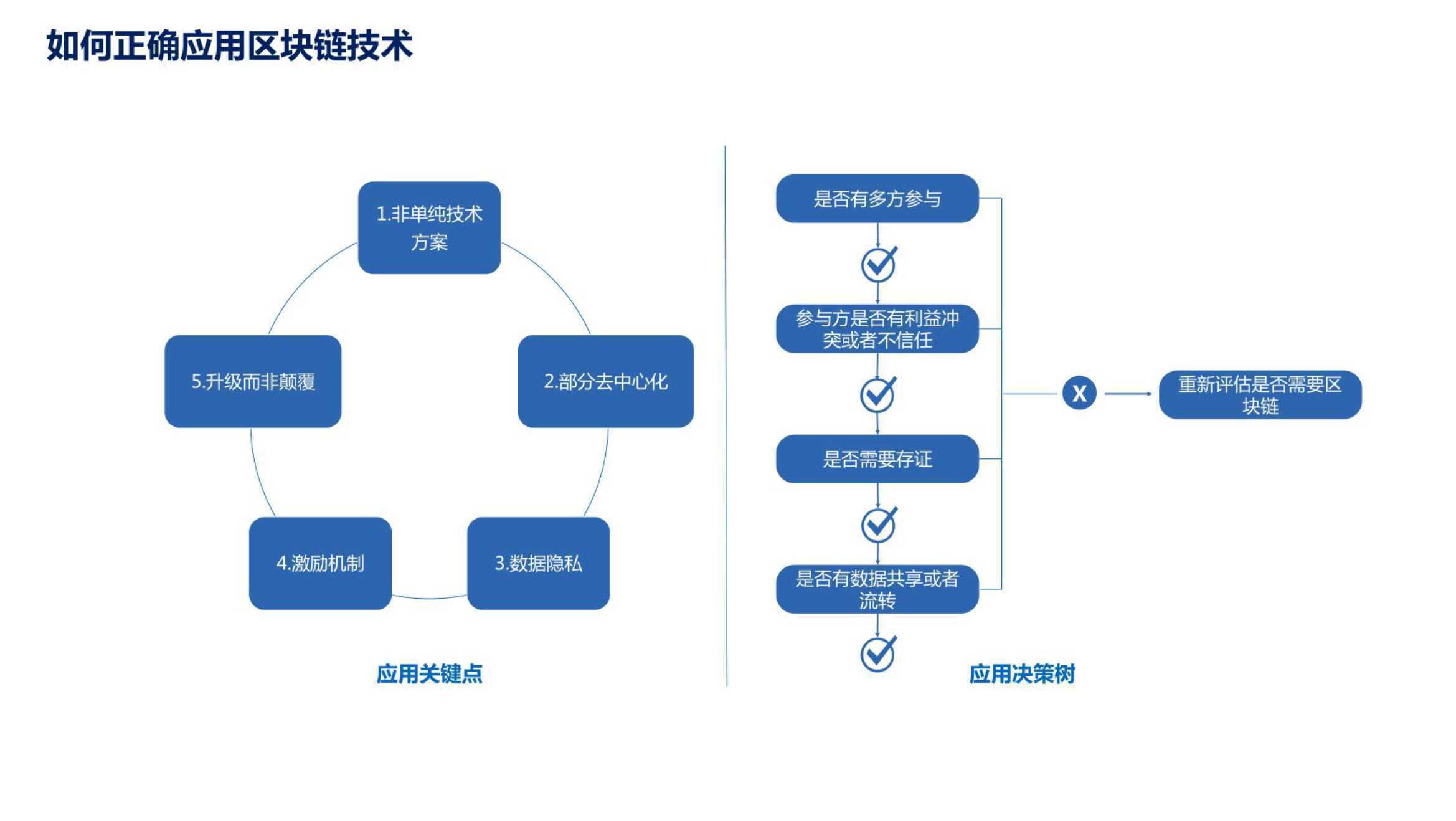 如何正确应用区块链技术

1.非单纯技术方案

2.部分去中心化

3.数据隐私

4.激励机制

5.升级而非颠覆

应用关键点

是否有多方参与

参与方是否有利益冲突或者不信任

是否需要存证

是否有数据共享或者流转

X

重新评估是否需要区块链

应用决策树